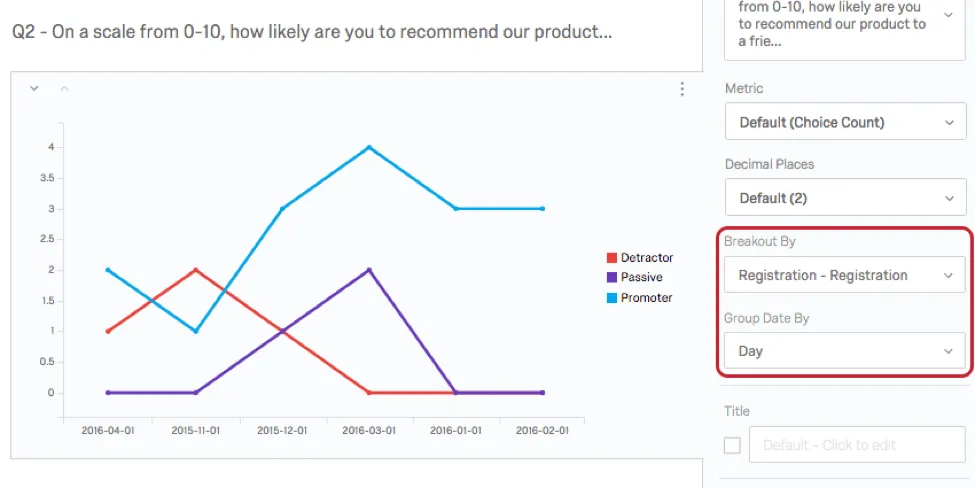 Q2 - On a scale from 0-10, how likely are you to recommend our product...

4
3.5
3
2.5
2
1.5
1
0.5
0

2016-04-01
2015-11-01
2015-12-01
2016-03-01
2016-01-01
2016-02-01

Detractor
Passive
Promoter

from 0-10, how likely are you to recommend our product to a frie...

Metric
Default (Choice Count)

Decimal Places
Default (2)

Breakout By
Registration - Registration

Group Date By
Day

Title
Default - Click to edit